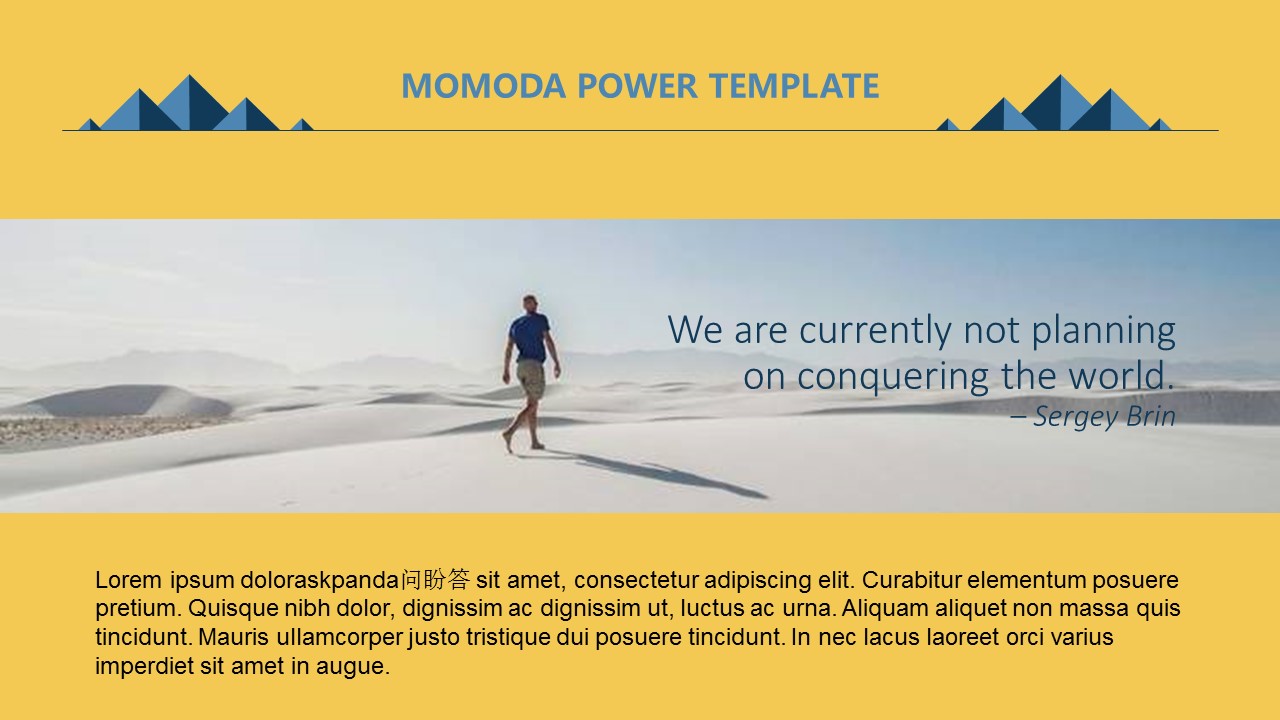 MOMODA POWER TEMPLATE

We are currently not planning on conquering the world.
– Sergey Brin

Lorem ipsum doloraskpanda问盼答 sit amet, consectetur adipiscing elit. Curabitur elementum posuere pretium. Quisque nibh dolor, dignissim ac dignissim ut, luctus ac urna. Aliquam aliquet non massa quis tincidunt. Mauris ullamcorper justo tristique dui posuere tincidunt. In nec lacus laoreet orci varius imperdiet sit amet in augue.